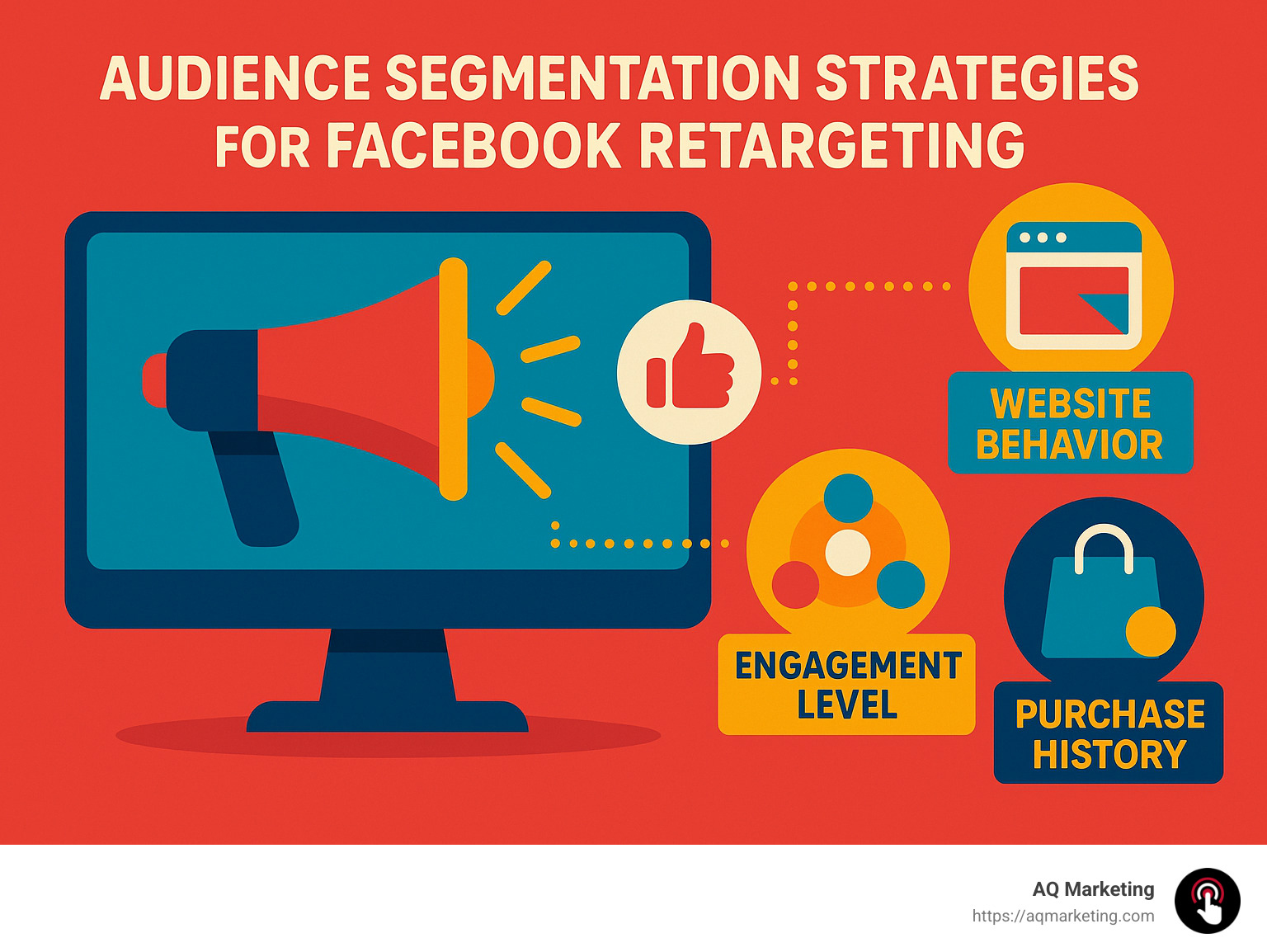 AUDIENCE SEGMENTATION STRATEGIES FOR FACEBOOK RETARGETING

WEBSITE BEHAVIOR

ENGAGEMENT LEVEL

PURCHASE HISTORY

AQ Marketing
https://aqmarketing.com